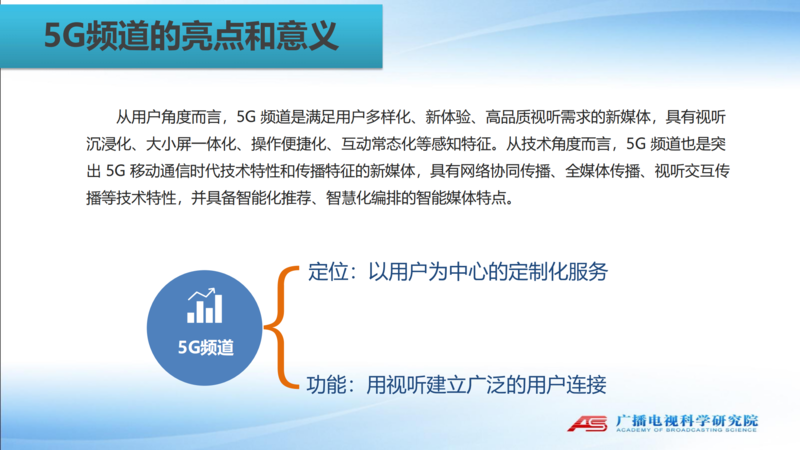 5G频道的亮点和意义

从用户角度而言，5G 频道是满足用户多样化、新体验、高品质视听需求的新媒体，具有视听沉浸化、大小屏一体化、操作便捷化、互动常态化等感知特征。从技术角度而言，5G 频道也是突出 5G 移动通信时代技术特性和传播特征的新媒体，具有网络协同传播、全媒体传播、视听交互传播等技术特性，并具备智能化推荐、智慧化编排的智能媒体特点。

5G频道

定位：以用户为中心的定制化服务

功能：用视听建立广泛的用户连接

AS 广播电视科学研究院
ACADEMY OF BROADCASTING SCIENCE